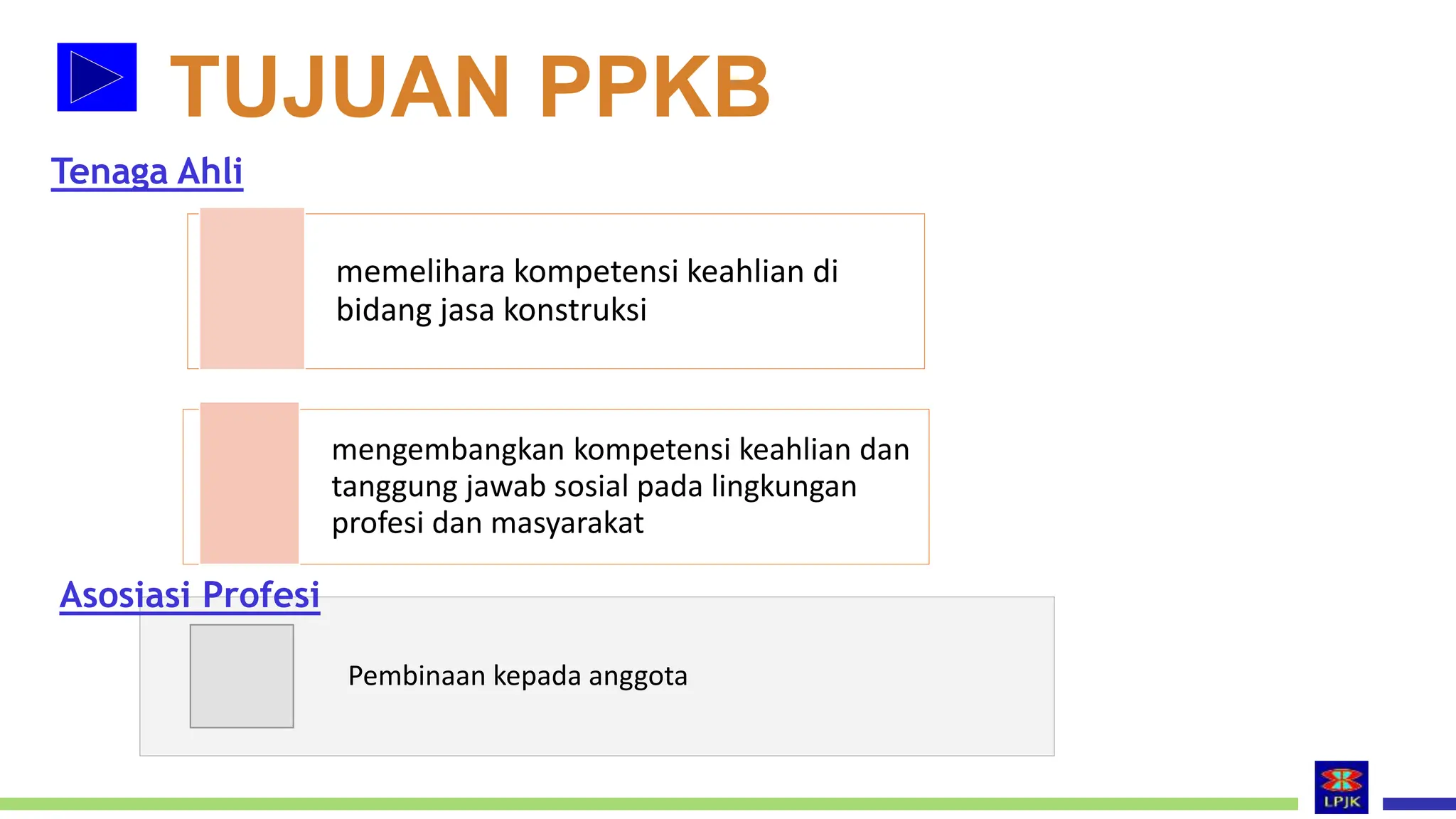 TUJUAN PPKB

Tenaga Ahli

memelihara kompetensi keahlian di bidang jasa konstruksi

mengembangkan kompetensi keahlian dan tanggung jawab sosial pada lingkungan profesi dan masyarakat

Asosiasi Profesi

Pembinaan kepada anggota

LPJK